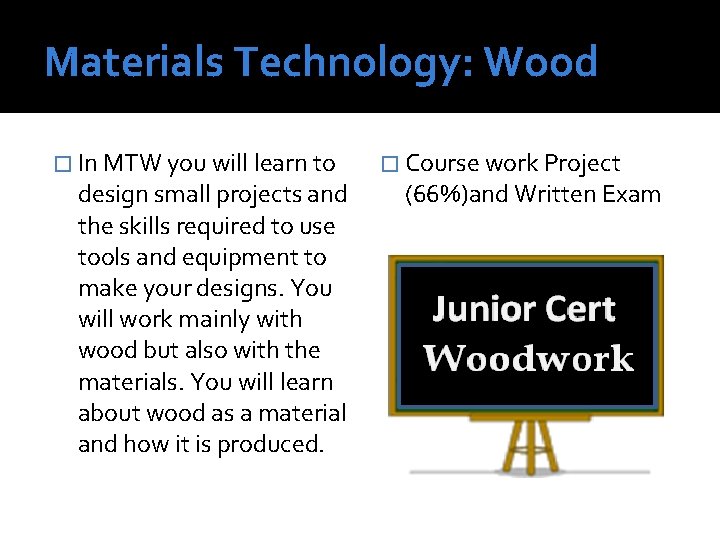 Materials Technology: Wood

□ In MTW you will learn to design small projects and the skills required to use tools and equipment to make your designs. You will work mainly with wood but also with the materials. You will learn about wood as a material and how it is produced.

□ Course work Project (66%)and Written Exam

Junior Cert
Woodwork